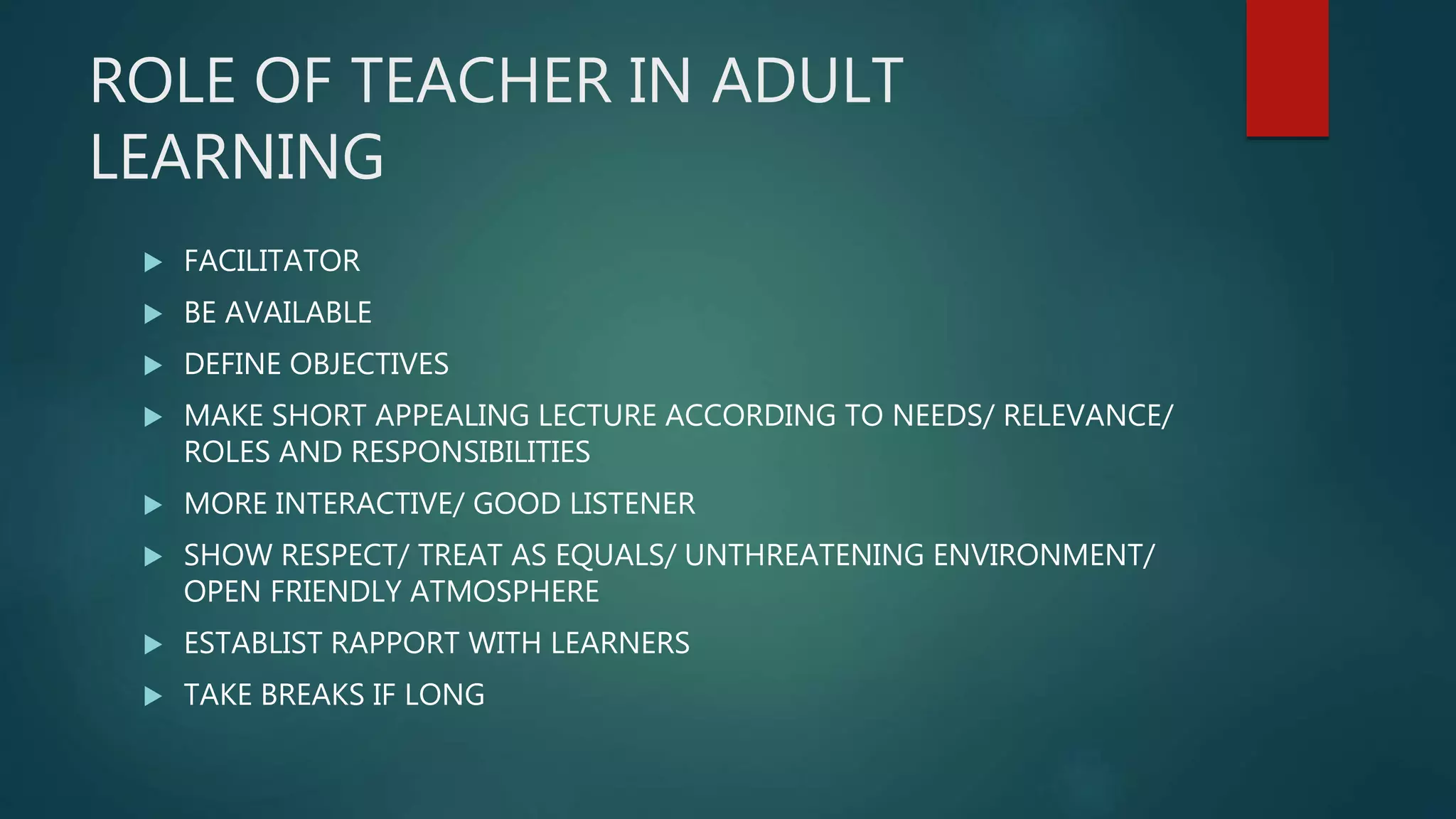 ROLE OF TEACHER IN ADULT LEARNING

▶ FACILITATOR

▶ BE AVAILABLE

▶ DEFINE OBJECTIVES

▶ MAKE SHORT APPEALING LECTURE ACCORDING TO NEEDS/ RELEVANCE/ ROLES AND RESPONSIBILITIES

▶ MORE INTERACTIVE/ GOOD LISTENER

▶ SHOW RESPECT/ TREAT AS EQUALS/ UNTHREATENING ENVIRONMENT/ OPEN FRIENDLY ATMOSPHERE

▶ ESTABLIST RAPPORT WITH LEARNERS

▶ TAKE BREAKS IF LONG